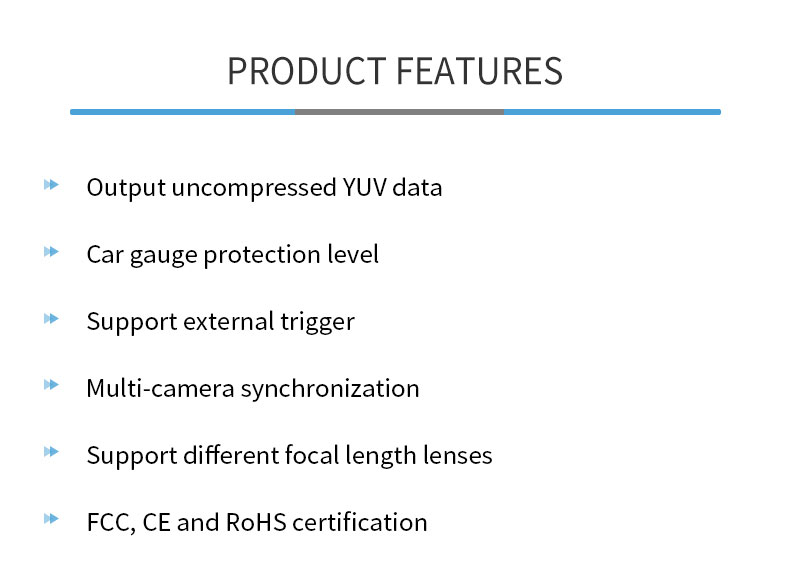 PRODUCT FEATURES

Output uncompressed YUV data

Car gauge protection level

Support external trigger

Multi-camera synchronization

Support different focal length lenses

FCC, CE and RoHS certification